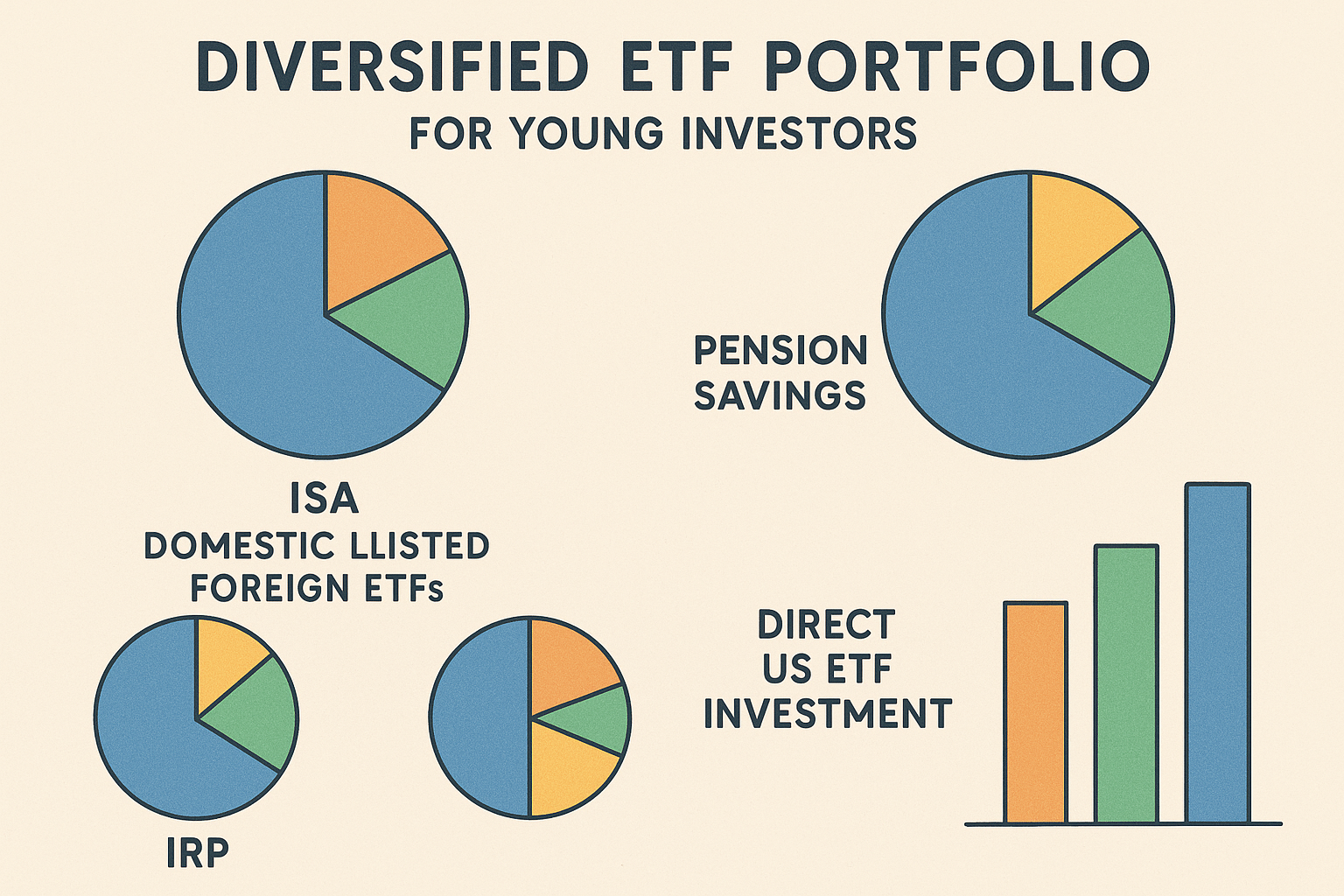 DIVERSIFIED ETF PORTFOLIO
FOR YOUNG INVESTORS

PENSION SAVINGS

ISA
DOMESTIC LLISTED FOREIGN ETFs

DIRECT US ETF INVESTMENT

IRP